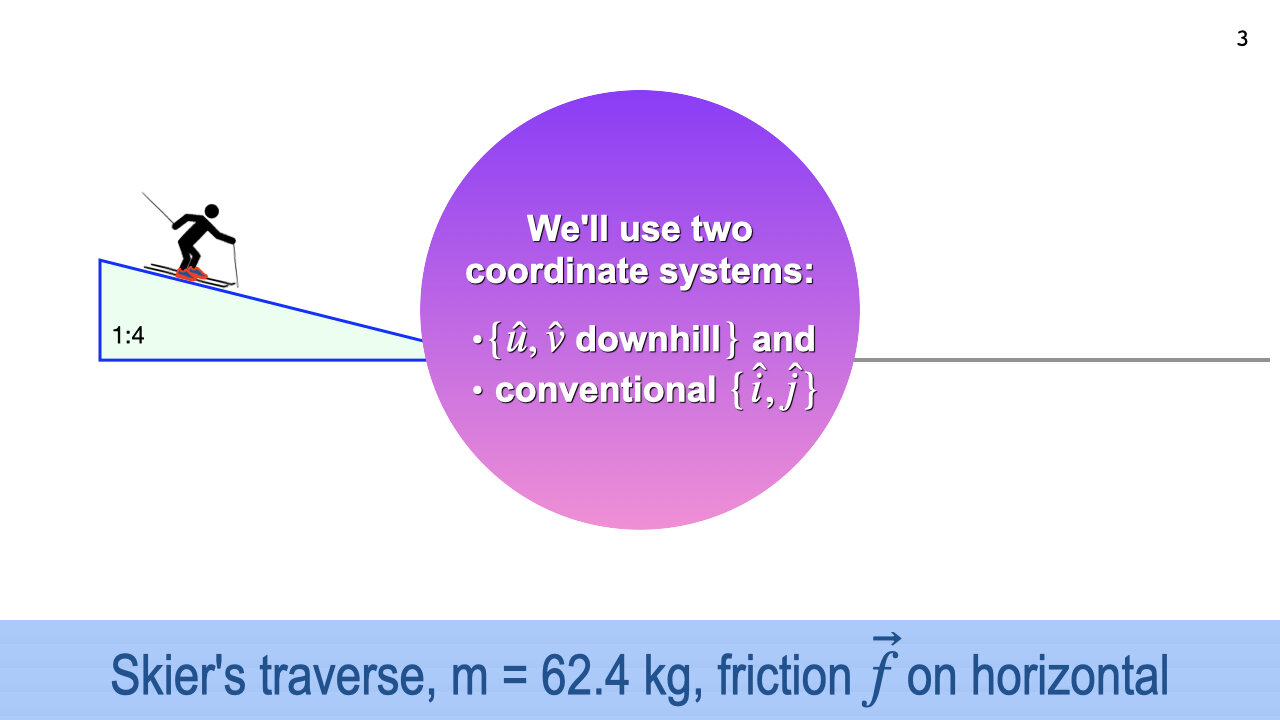 3

1:4

We'll use two coordinate systems:

• $\{\hat{u}, \hat{v}$ downhill$\}$ and
• conventional $\{\hat{i}, \hat{j}\}$

Skier's traverse, m = 62.4 kg, friction $\vec{f}$ on horizontal